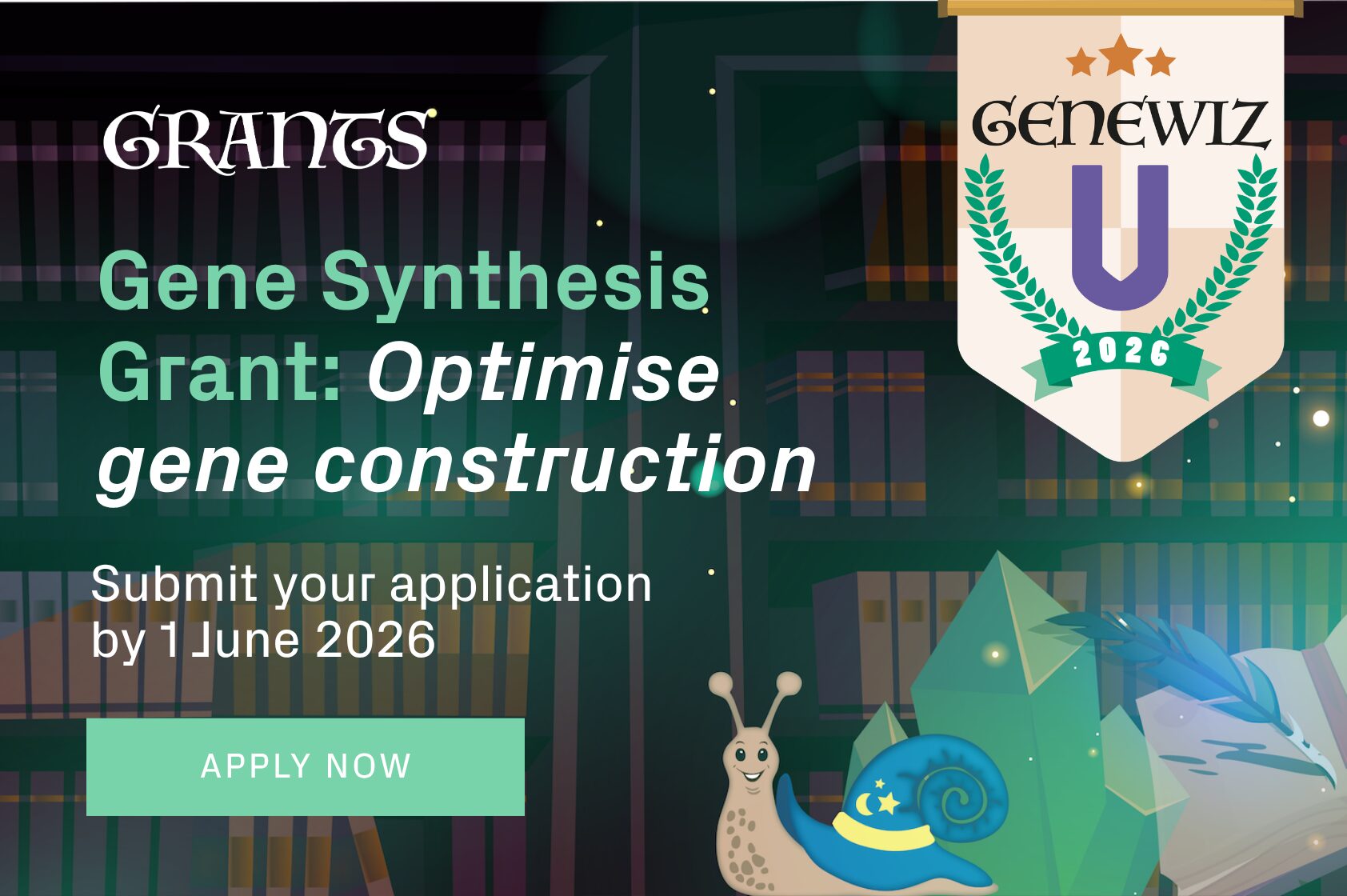 GRANTS

GENEWIZ
U
2026

Gene Synthesis Grant: Optimise gene construction

Submit your application by 1 June 2026

APPLY NOW